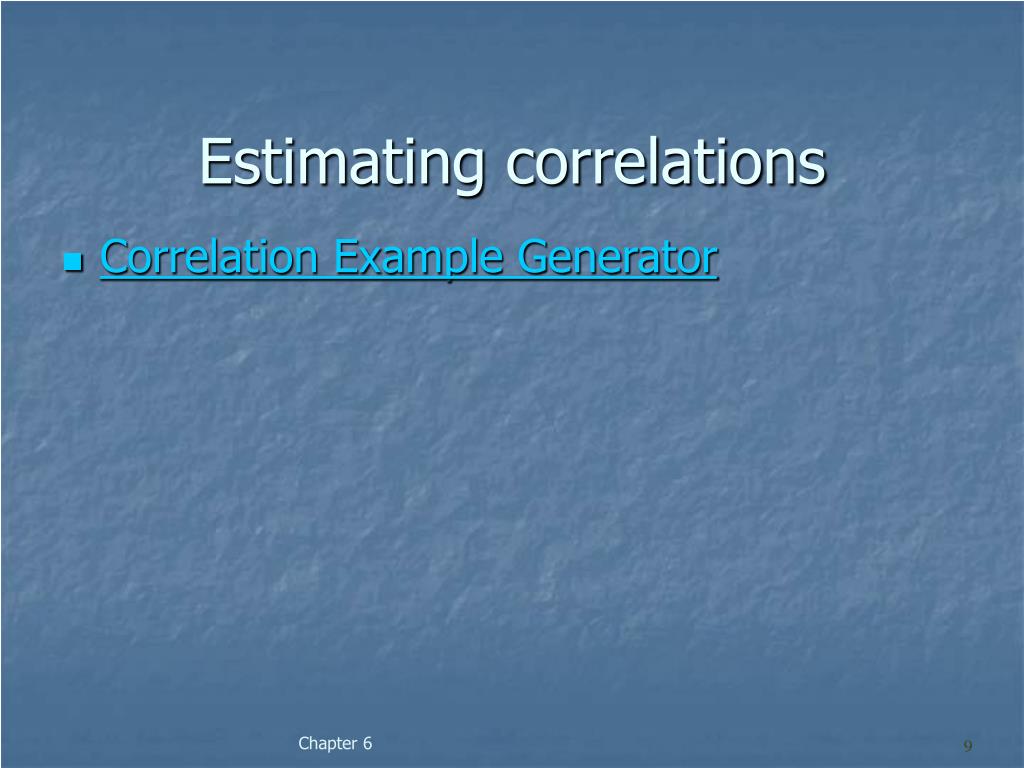 Estimating correlations

Correlation Example Generator

Chapter 6

9